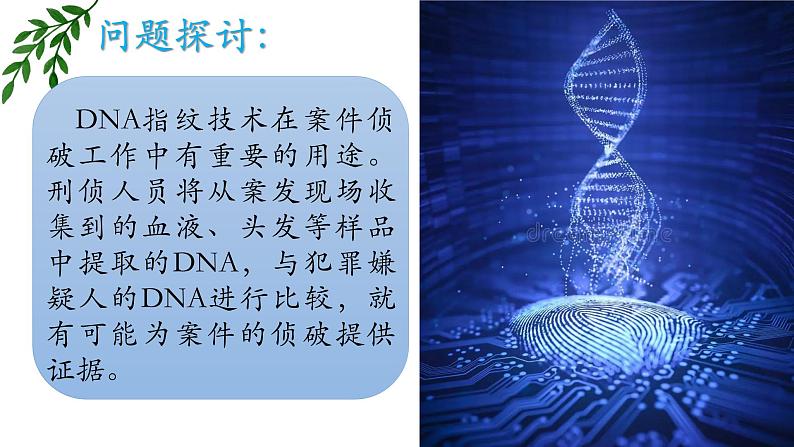 问题探讨:

DNA指纹技术在案件侦破工作中有重要的用途。刑侦人员将从案发现场收集到的血液、头发等样品中提取的DNA，与犯罪嫌疑人的DNA进行比较，就有可能为案件的侦破提供证据。

dreamstime